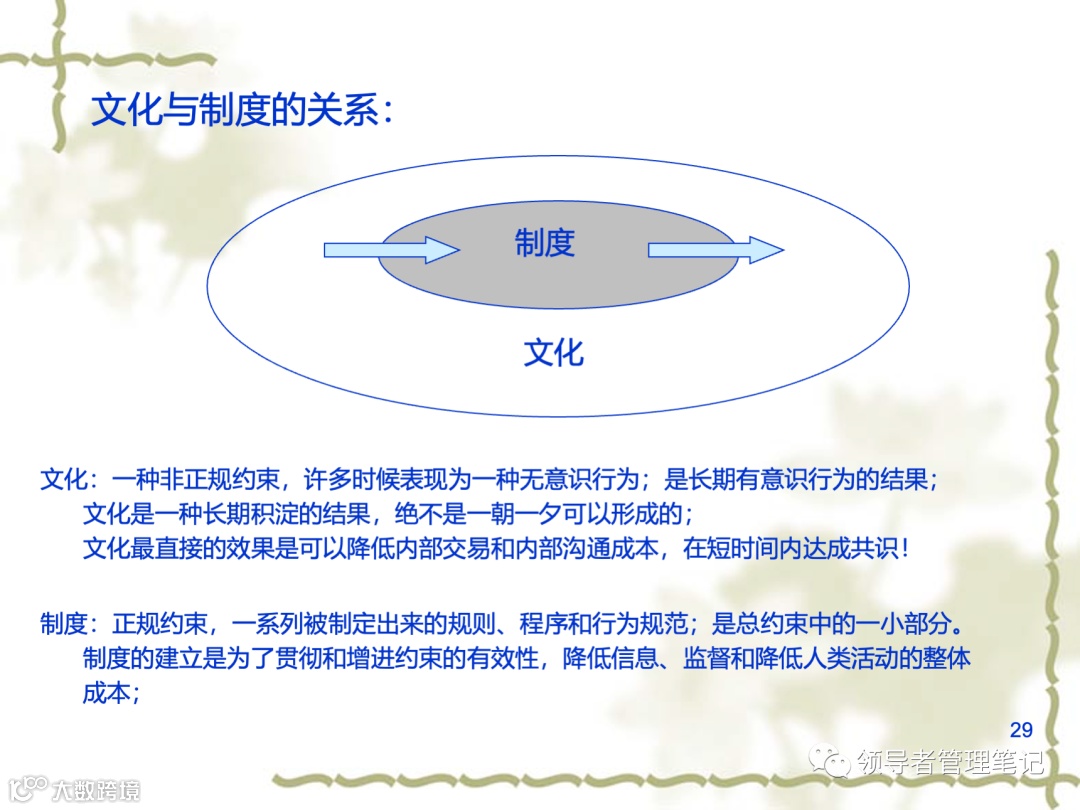 文化与制度的关系：

制度

文化

文化：一种非正规约束，许多时候表现为一种无意识行为；是长期有意识行为的结果；
文化是一种长期积淀的结果，绝不是一朝一夕可以形成的；
文化最直接的效果是可以降低内部交易和内部沟通成本，在短时间内达成共识！

制度：正规约束，一系列被制定出来的规则、程序和行为规范；是总约束中的一小部分。
制度的建立是为了贯彻和增进约束的有效性，降低信息、监督和降低人类活动的整体成本；

29

领导者管理笔记

大数跨境